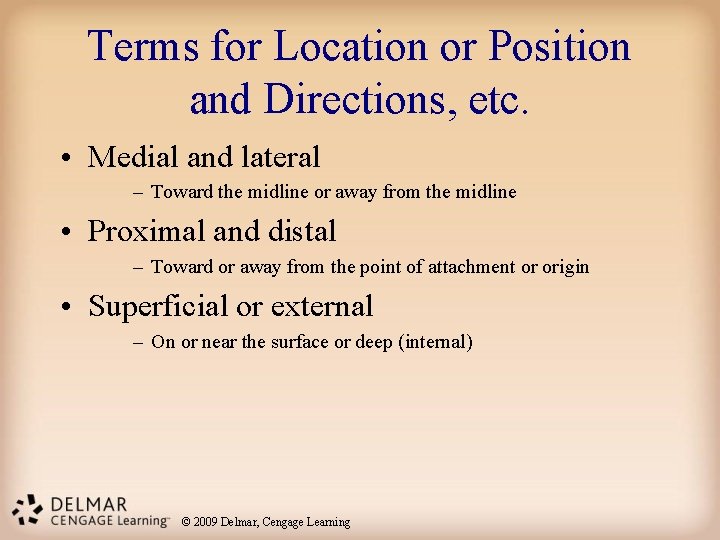 Terms for Location or Position and Directions, etc.

• Medial and lateral

– Toward the midline or away from the midline

• Proximal and distal

– Toward or away from the point of attachment or origin

• Superficial or external

– On or near the surface or deep (internal)

DELMAR
CENGAGE Learning™

© 2009 Delmar, Cengage Learning